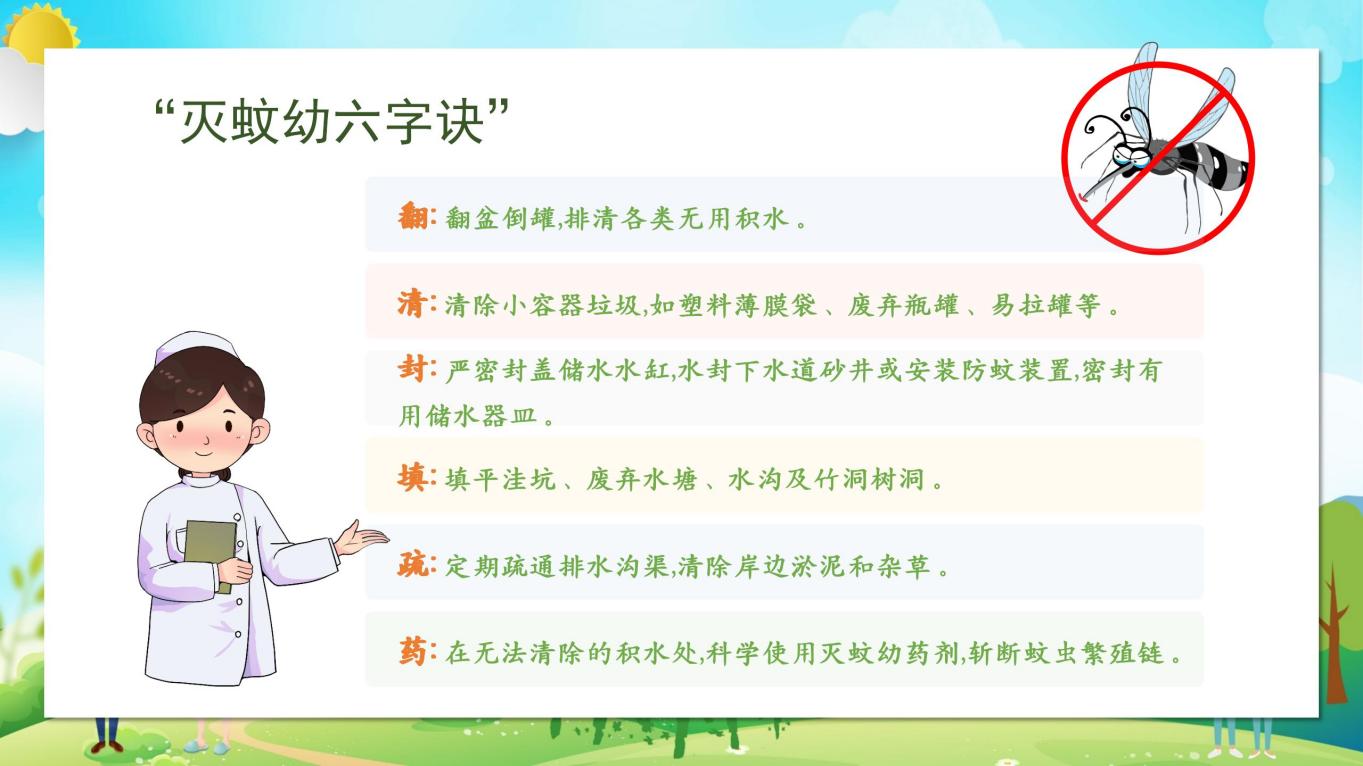 “灭蚊幼六字诀”

翻：翻盆倒罐,排清各类无用积水。

清：清除小容器垃圾,如塑料薄膜袋、废弃瓶罐、易拉罐等。

封：严密封盖储水水缸,水封下水道砂井或安装防蚊装置,密封有用储水器皿。

填：填平洼坑、废弃水塘、水沟及竹洞树洞。

疏：定期疏通排水沟渠,清除岸边淤泥和杂草。

药：在无法清除的积水处,科学使用灭蚊幼药剂,斩断蚊虫繁殖链。